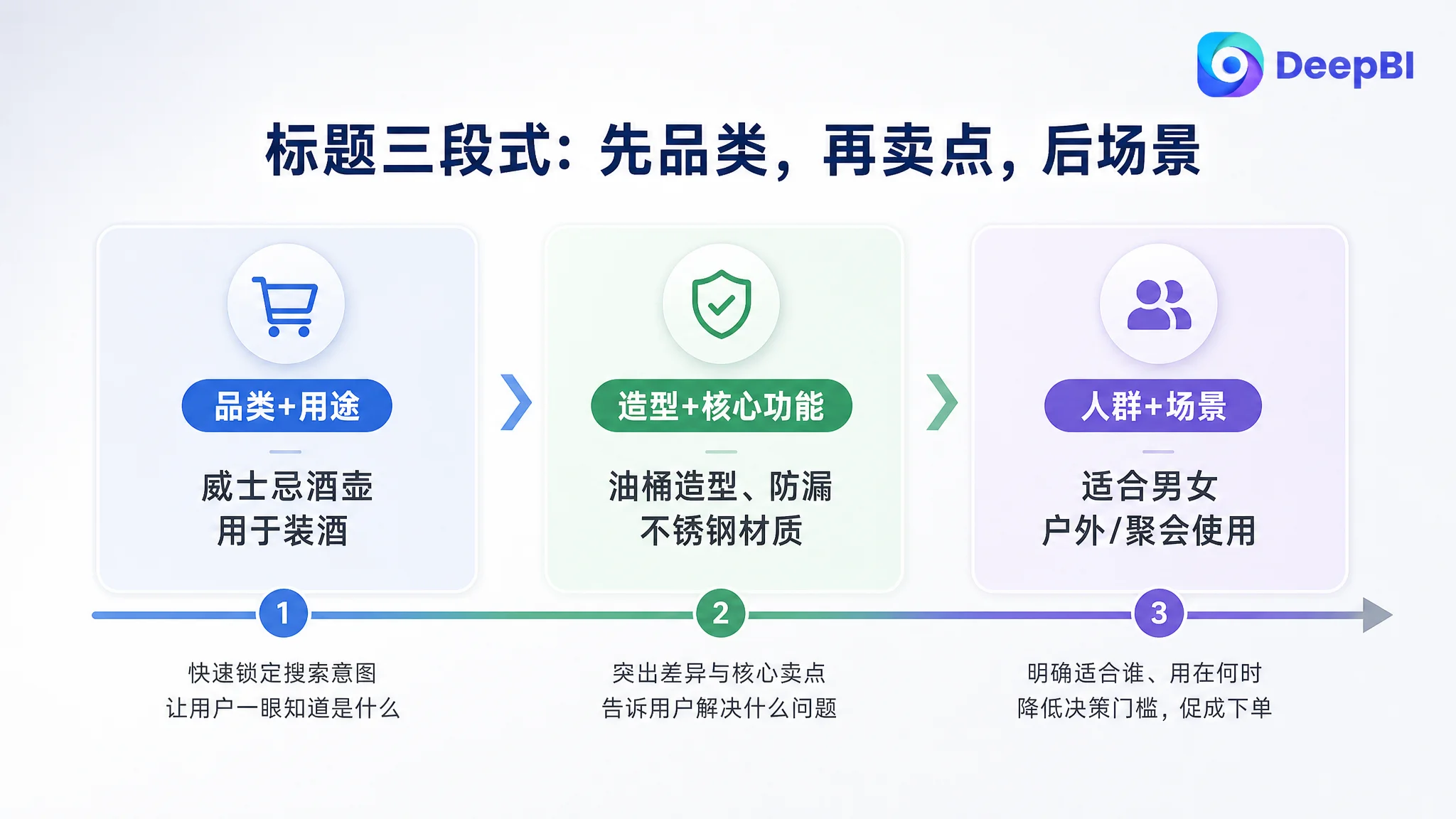 DeepBI

标题三段式：先品类，再卖点，后场景

品类+用途

威士忌酒壶
用于装酒

造型+核心功能

油桶造型、防漏
不锈钢材质

人群+场景

适合男女
户外/聚会使用

1

快速锁定搜索意图
让用户一眼知道是什么

2

突出差异与核心卖点
告诉用户解决什么问题

3

明确适合谁、用在何时
降低决策门槛，促成下单